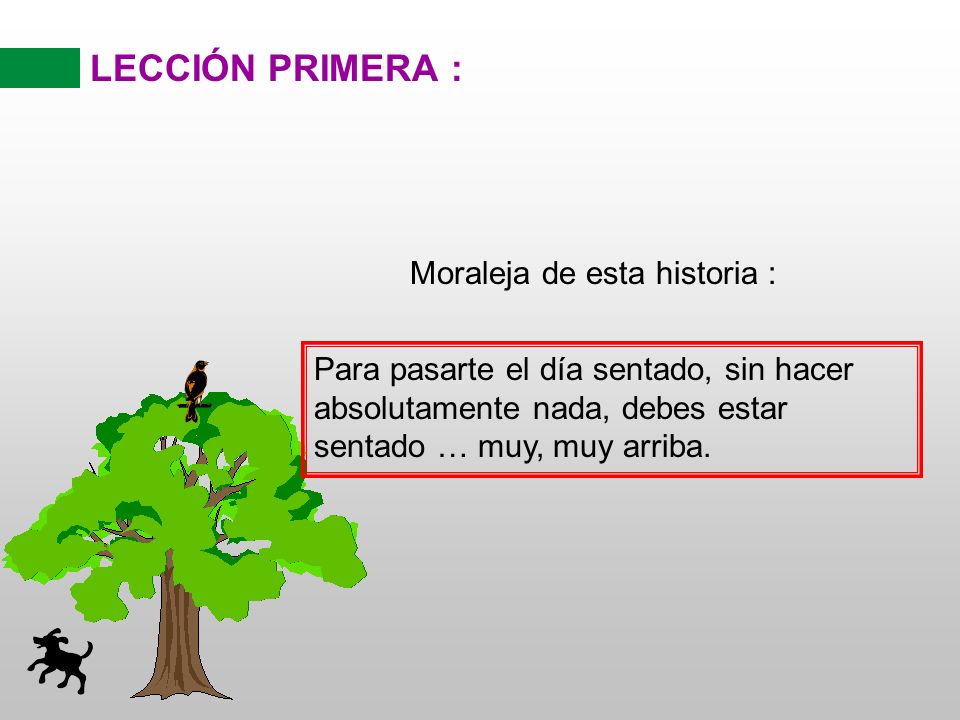 LECCIÓN PRIMERA :

Moraleja de esta historia :

Para pasarte el día sentado, sin hacer absolutamente nada, debes estar sentado … muy, muy arriba.